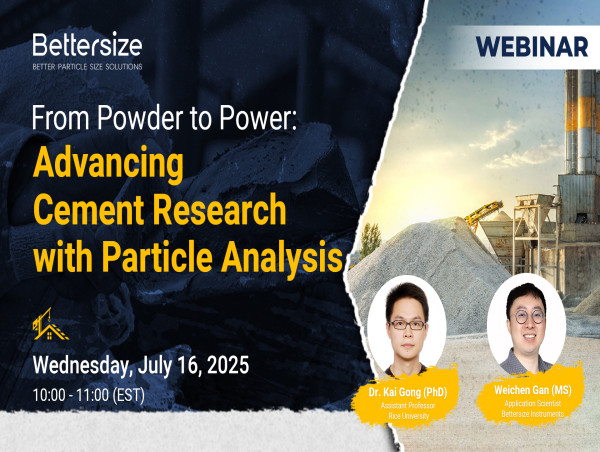 Bettersize
BETTER PARTICLE SIZE SOLUTIONS

WEBINAR

From Powder to Power:
Advancing Cement Research with Particle Analysis

Wednesday, July 16, 2025
10:00 - 11:00 (EST)

Dr. Kai Gong (PhD)
Assistant Professor
Rice University

Weichen Gan (MS)
Application Scientist
Bettersize Instruments